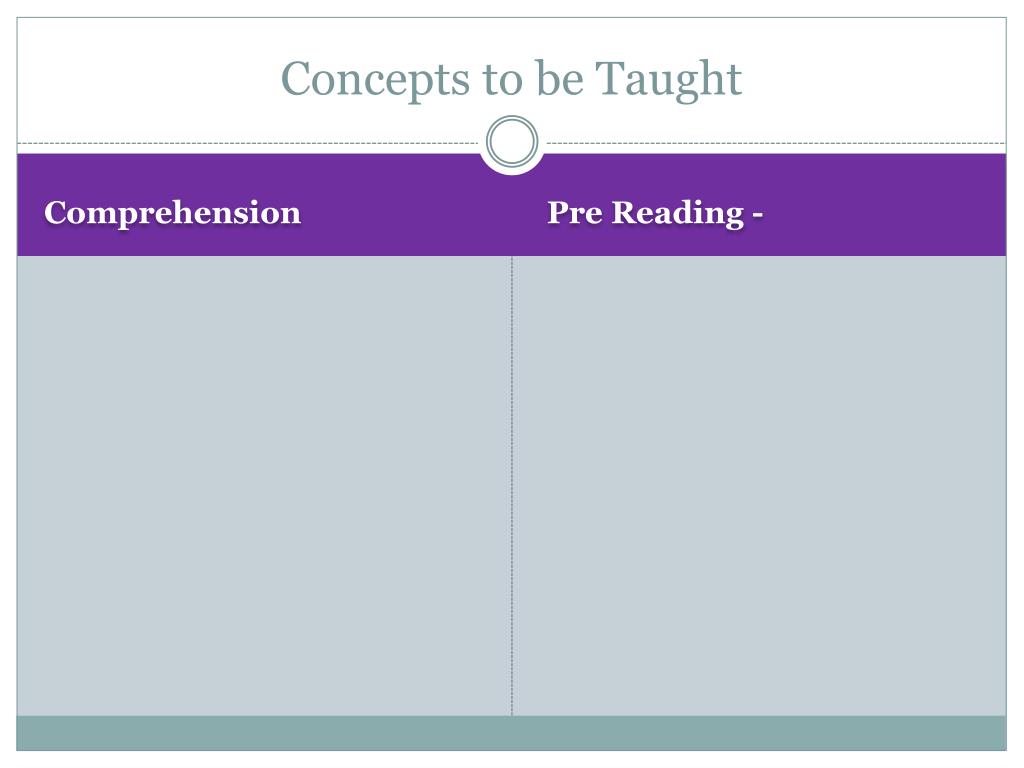 Concepts to be Taught

Comprehension

Pre Reading -